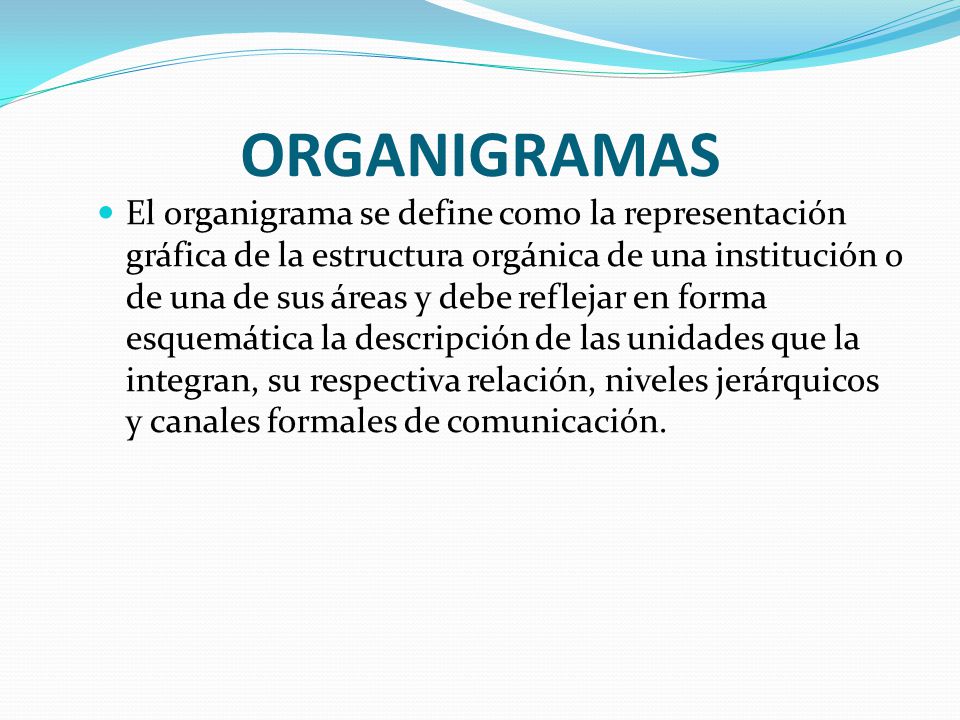 ORGANIGRAMAS

El organigrama se define como la representación gráfica de la estructura orgánica de una institución o de una de sus áreas y debe reflejar en forma esquemática la descripción de las unidades que la integran, su respectiva relación, niveles jerárquicos y canales formales de comunicación.